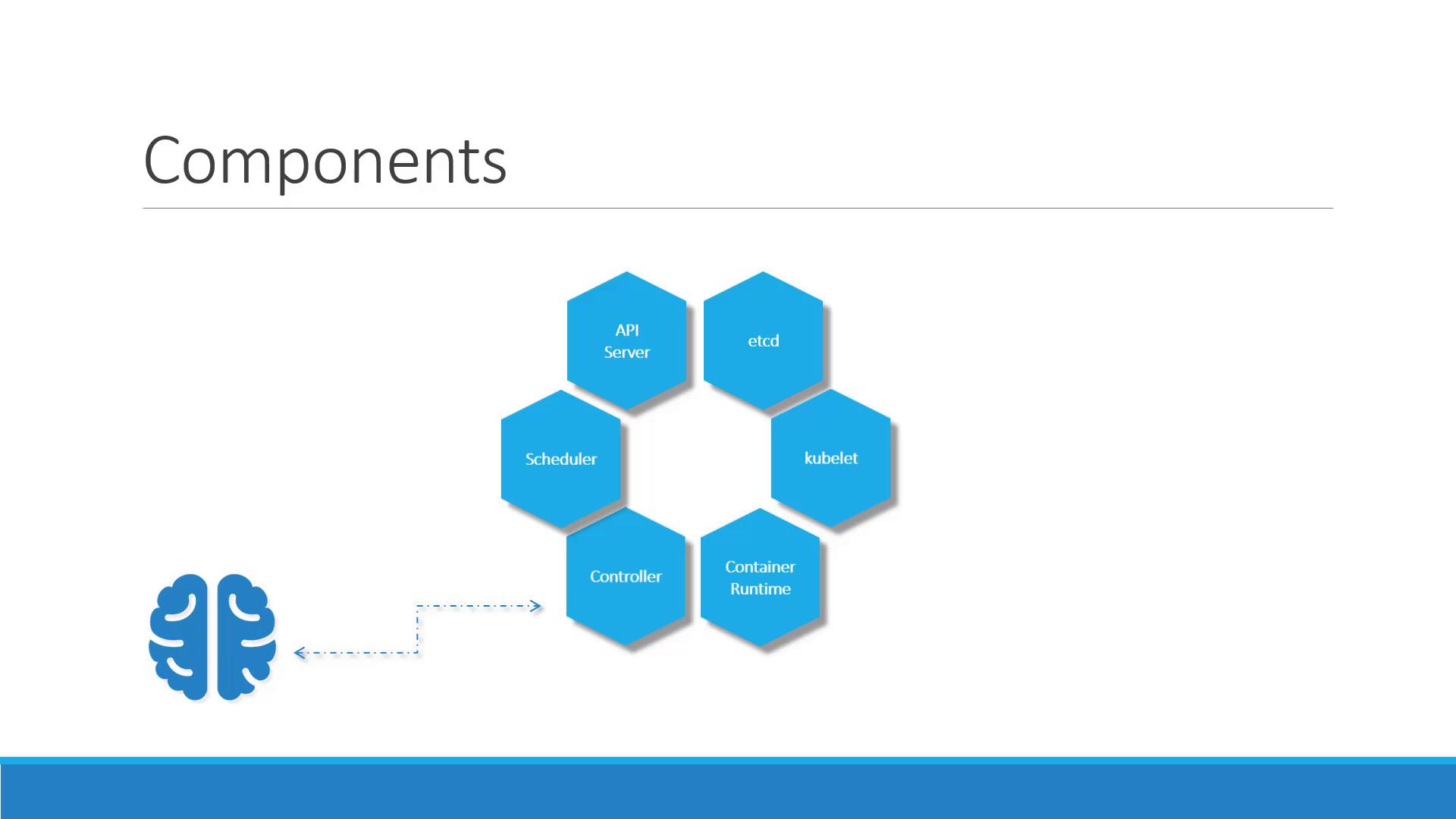 Components

API Server

etcd

Scheduler

kubelet

Controller

Container Runtime